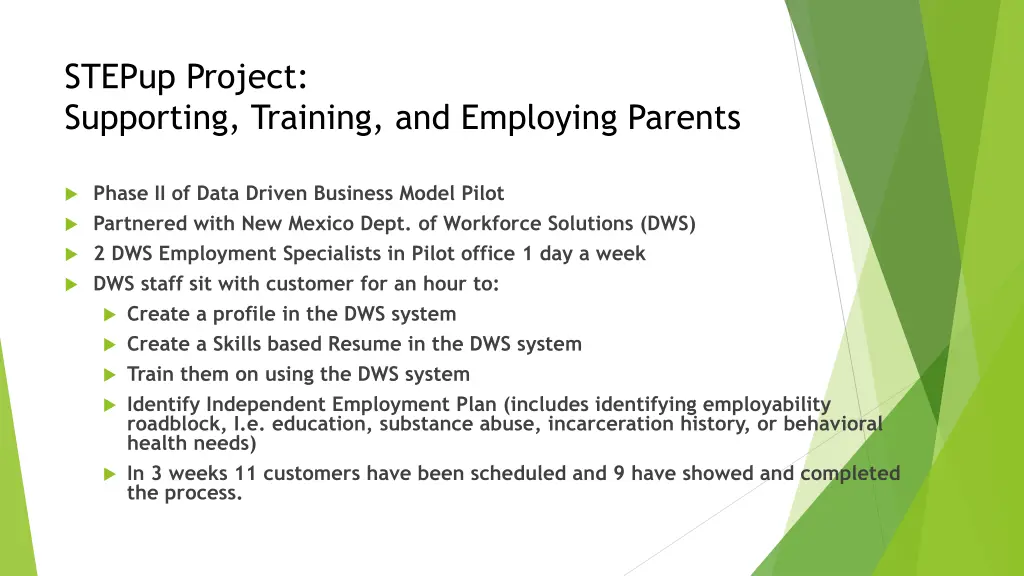 STEPup Project:
Supporting, Training, and Employing Parents

Phase II of Data Driven Business Model Pilot

Partnered with New Mexico Dept. of Workforce Solutions (DWS)

2 DWS Employment Specialists in Pilot office 1 day a week

DWS staff sit with customer for an hour to:

Create a profile in the DWS system

Create a Skills based Resume in the DWS system

Train them on using the DWS system

Identify Independent Employment Plan (includes identifying employability roadblock, I.e. education, substance abuse, incarceration history, or behavioral health needs)

In 3 weeks 11 customers have been scheduled and 9 have showed and completed the process.